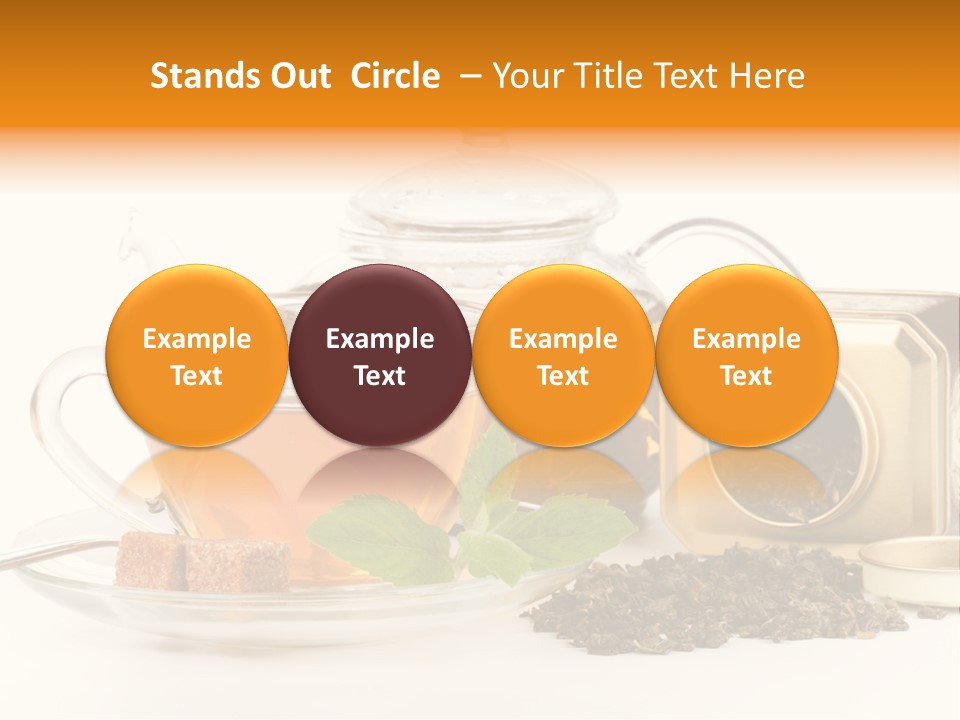 Stands Out Circle – Your Title Text Here

Example Text

Example Text

Example Text

Example Text